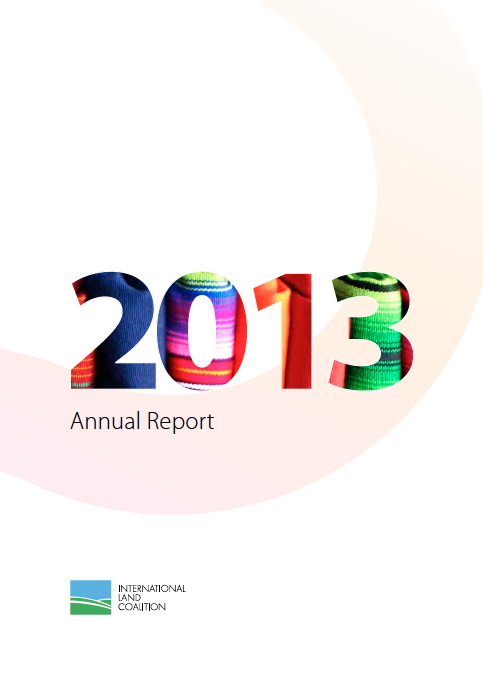 2013

Annual Report

INTERNATIONAL
LAND
COALITION